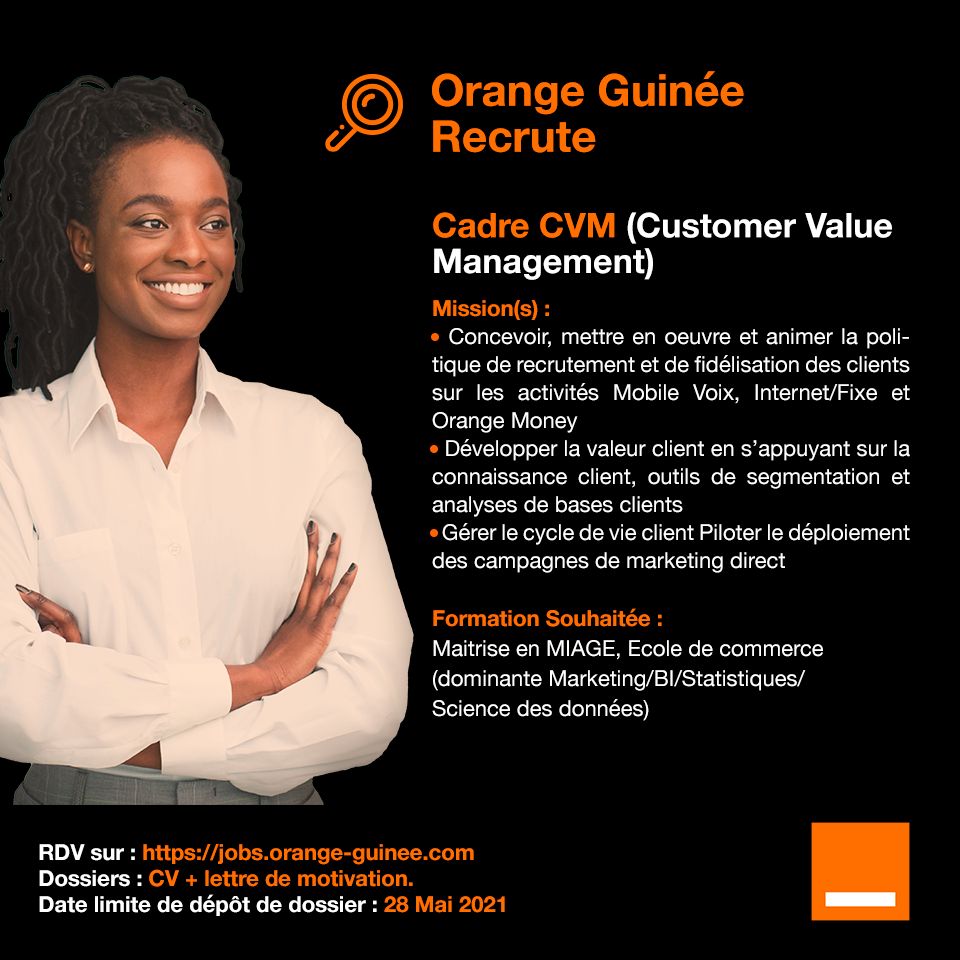 Orange Guinée Recrute

Cadre CVM (Customer Value Management)

Mission(s) :
• Concevoir, mettre en oeuvre et animer la politique de recrutement et de fidélisation des clients sur les activités Mobile Voix, Internet/Fixe et Orange Money
• Développer la valeur client en s'appuyant sur la connaissance client, outils de segmentation et analyses de bases clients
• Gérer le cycle de vie client Piloter le déploiement des campagnes de marketing direct

Formation Souhaitée :
Maitrise en MIAGE, Ecole de commerce (dominante Marketing/BI/Statistiques/ Science des données)

RDV sur : https://jobs.orange-guinee.com
Dossiers : CV + lettre de motivation.
Date limite de dépôt de dossier : 28 Mai 2021